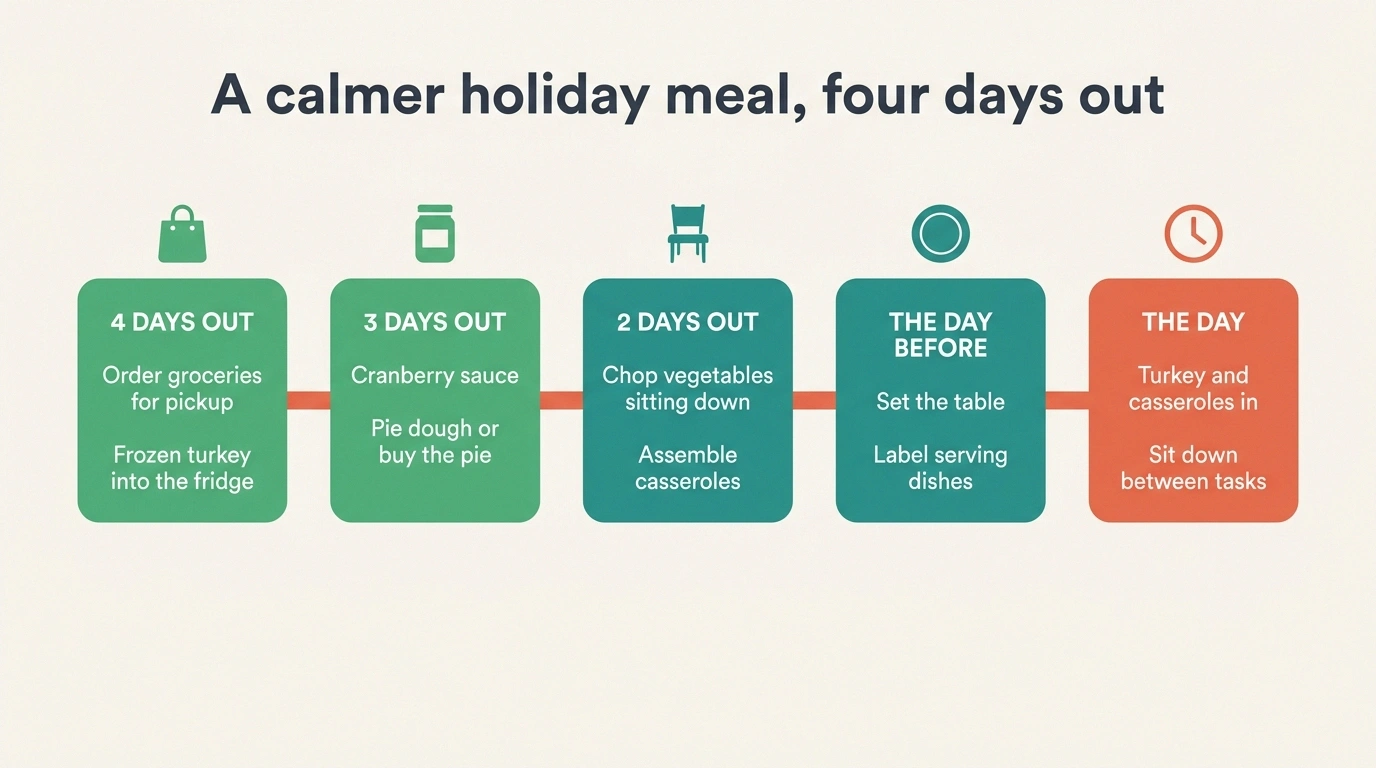 A calmer holiday meal, four days out

4 DAYS OUT

Order groceries for pickup

Frozen turkey into the fridge

3 DAYS OUT

Cranberry sauce

Pie dough or buy the pie

2 DAYS OUT

Chop vegetables sitting down

Assemble casseroles

THE DAY BEFORE

Set the table

Label serving dishes

THE DAY

Turkey and casseroles in

Sit down between tasks